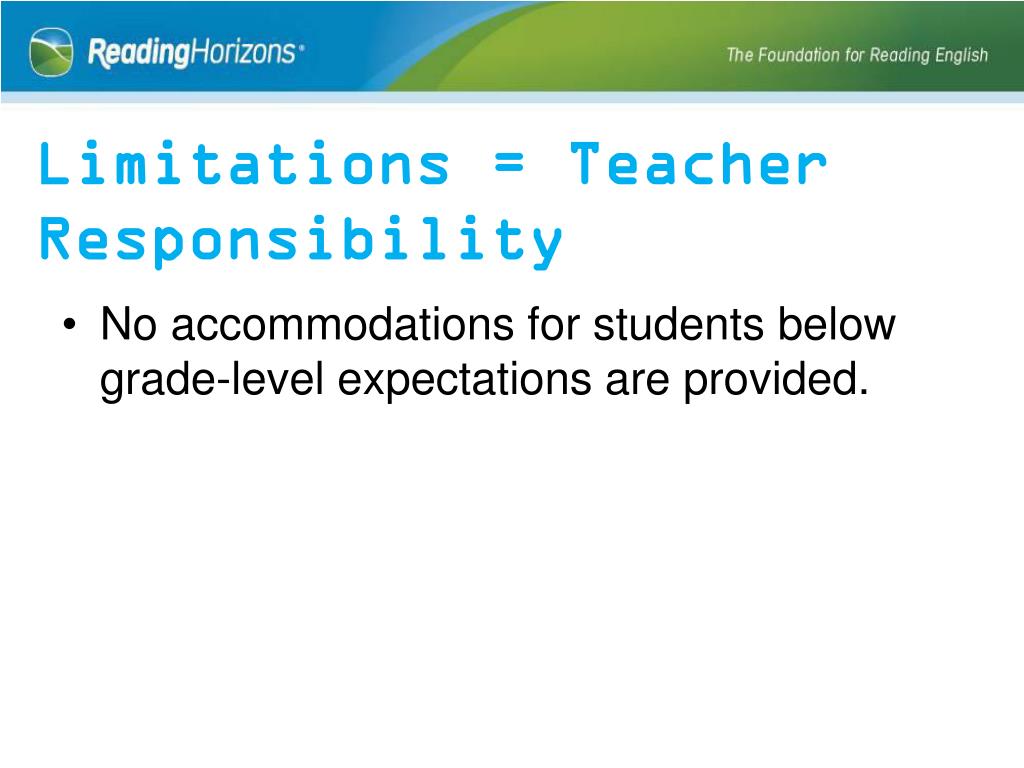 ReadingHorizons®

The Foundation for Reading English

Limitations = Teacher Responsibility

• No accommodations for students below grade-level expectations are provided.